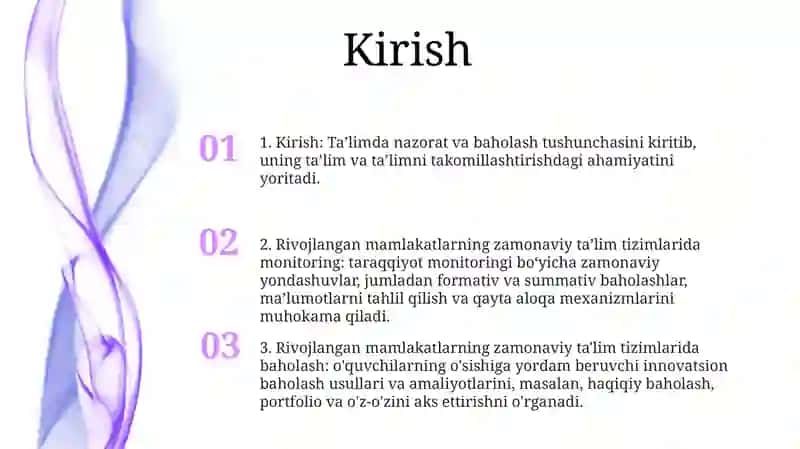 Kirish

01

1. Kirish: Ta'limda nazorat va baholash tushunchasini kiritib, uning ta'lim va ta'limni takomillashtirishdagi ahamiyatini yoritadi.

02

2. Rivojlangan mamlakatlarning zamonaviy ta'lim tizimlarida monitoring: taraqqiyot monitoringi bo'yicha zamonaviy yondashuvlar, jumladan formativ va summativ baholashlar, ma'lumotlarni tahlil qilish va qayta aloqa mexanizmlarini muhokama qiladi.

03

3. Rivojlangan mamlakatlarning zamonaviy ta'lim tizimlarida baholash: o'quvchilarning o'sishiga yordam beruvchi innovatsion baholash usullari va amaliyotlarini, masalan, haqiqiy baholash, portfolio va o'z-o'zini aks ettirishni o'rganadi.